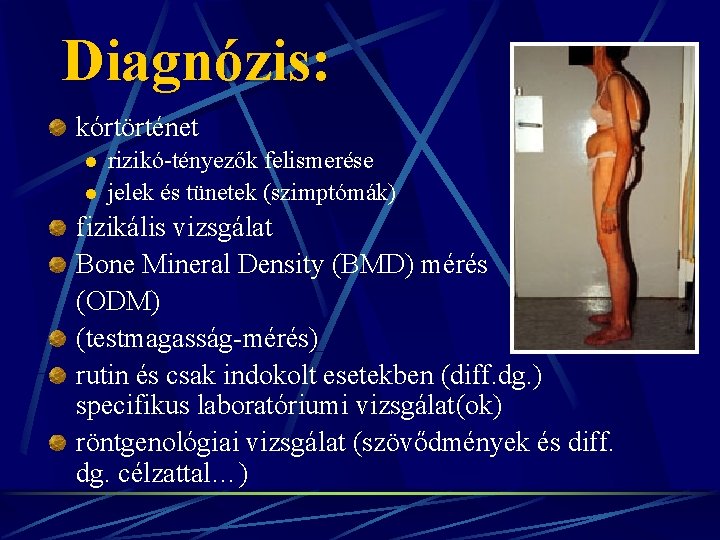 Diagnózis:

kórtörténet

rizikó-tényezők felismerése

jelek és tünetek (szimptómák)

fizikális vizsgálat

Bone Mineral Density (BMD) mérés (ODM)

(testmagasság-mérés)

rutin és csak indokolt esetekben (diff.dg.) specifikus laboratóriumi vizsgálat(ok)

röntgenológiai vizsgálat (szövődmények és diff. dg. célzattal…)